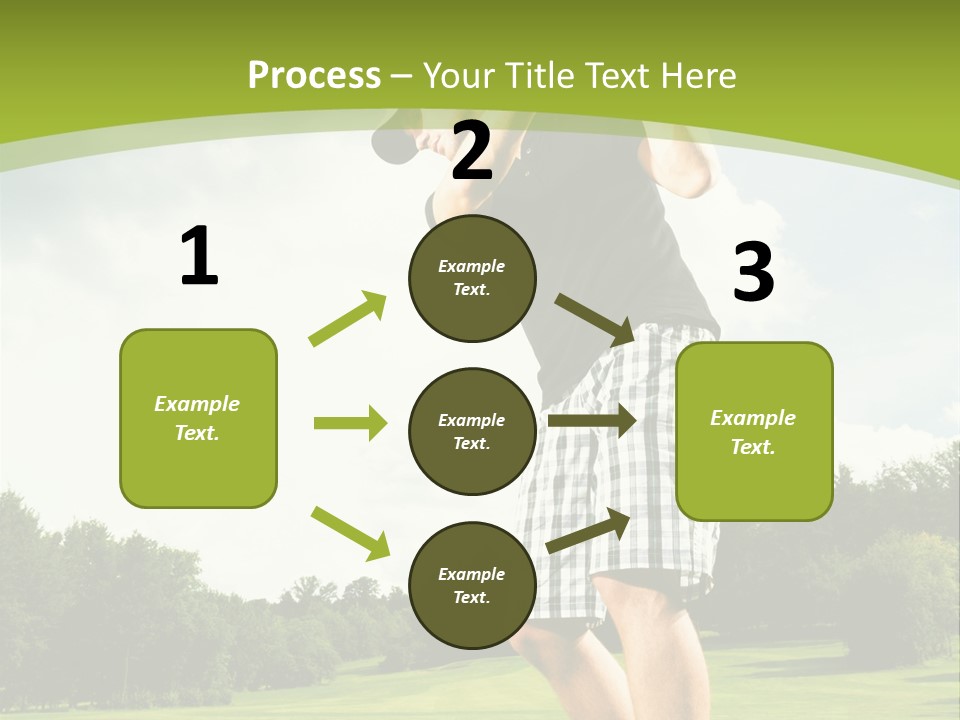 Process – Your Title Text Here

1

Example Text.

2

Example Text.

Example Text.

Example Text.

3

Example Text.